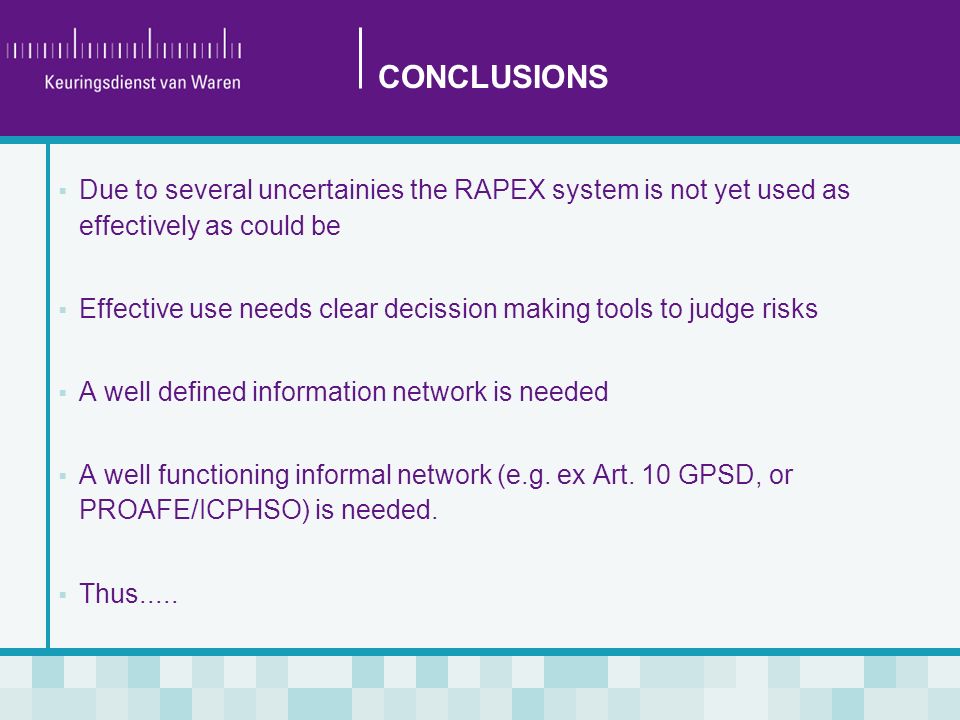 Keuringsdienst van Waren

CONCLUSIONS

▪ Due to several uncertainies the RAPEX system is not yet used as effectively as could be

▪ Effective use needs clear decission making tools to judge risks

▪ A well defined information network is needed

▪ A well functioning informal network (e.g. ex Art. 10 GPSD, or PROAFE/ICPHSO) is needed.

▪ Thus.....